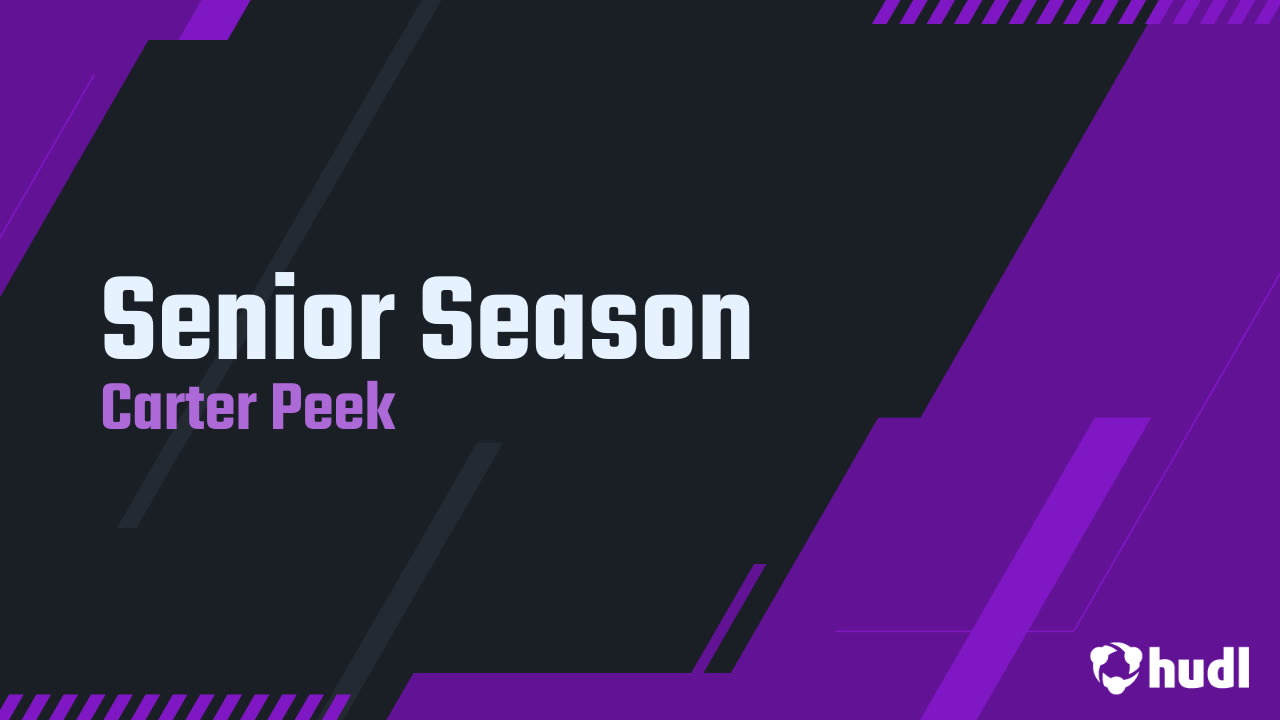 Senior Season
Carter Peek

hudl